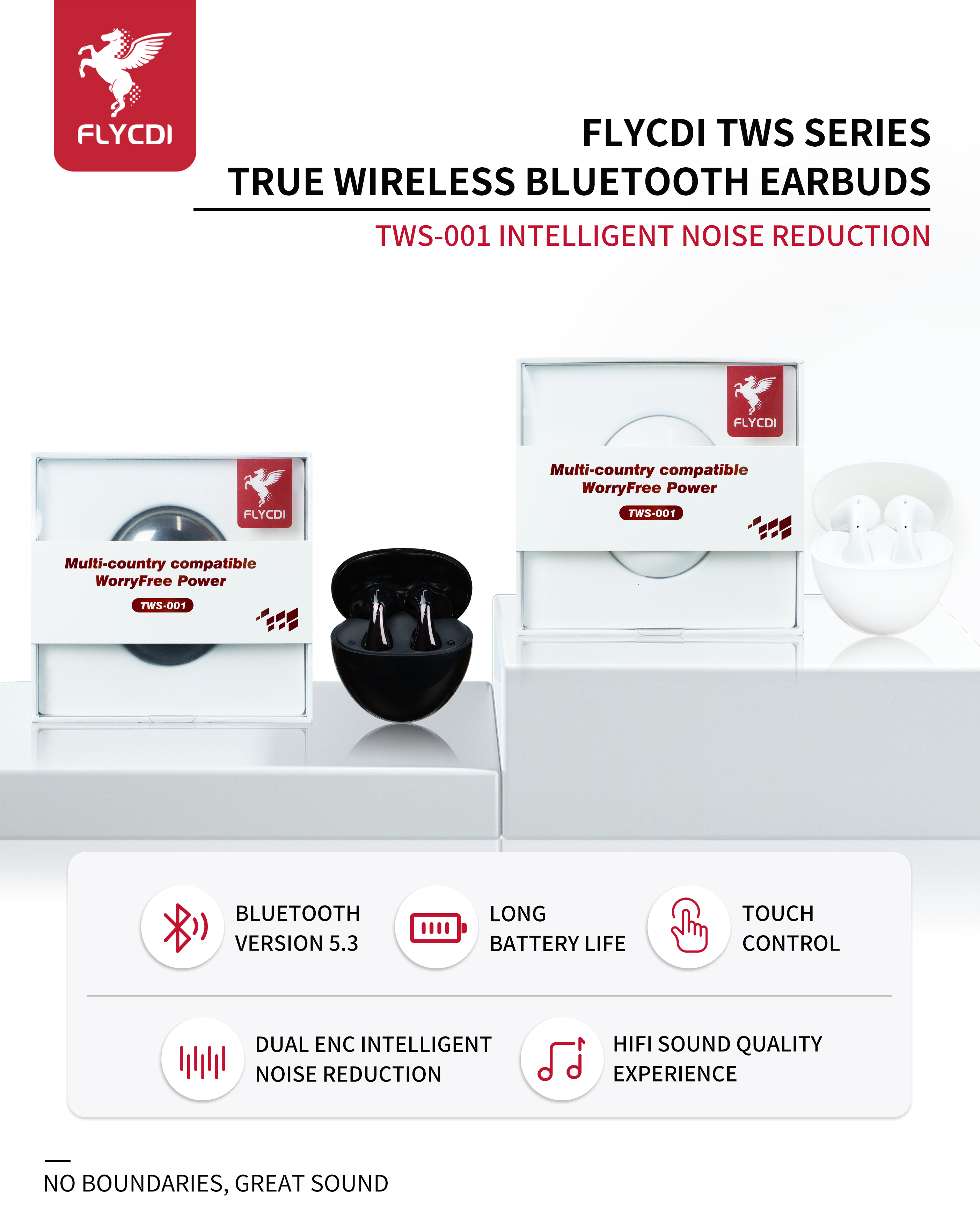 FLYCDI

FLYCDI TWS SERIES
TRUE WIRELESS BLUETOOTH EARBUDS

TWS-001 INTELLIGENT NOISE REDUCTION

FLYCDI

Multi-country compatible
WorryFree Power

TWS-001

FLYCDI

Multi-country compatible
WorryFree Power

TWS-001

BLUETOOTH VERSION 5.3

LONG BATTERY LIFE

TOUCH CONTROL

DUAL ENC INTELLIGENT NOISE REDUCTION

HIFI SOUND QUALITY EXPERIENCE

NO BOUNDARIES, GREAT SOUND